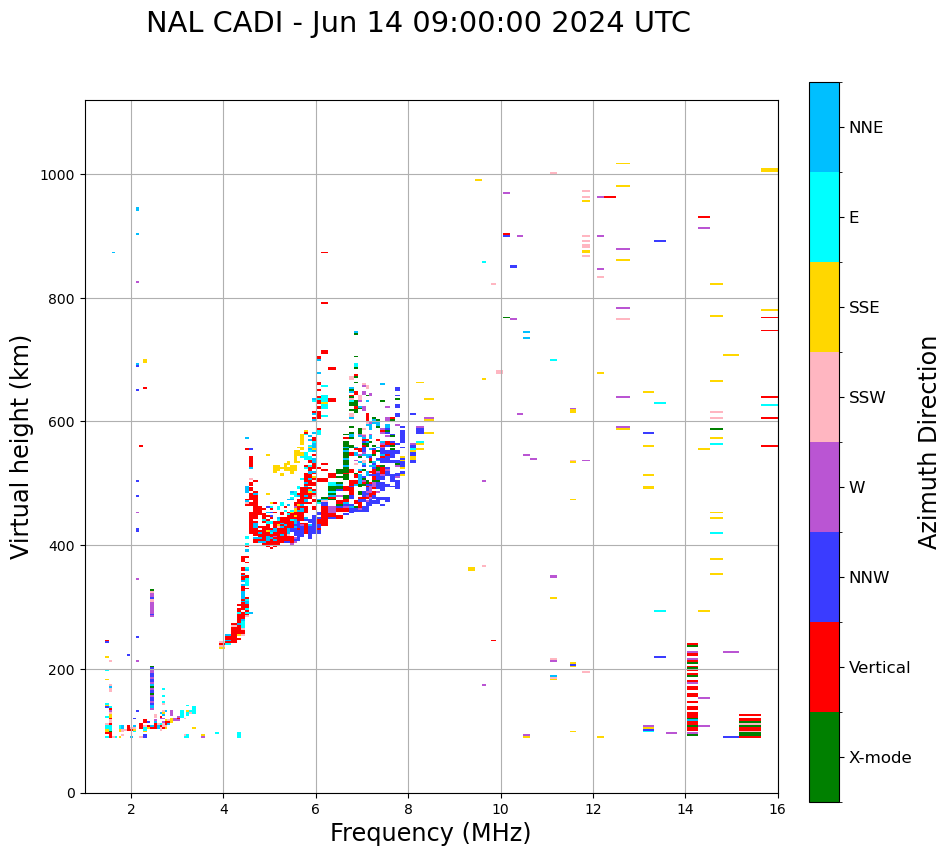 NAL CADI - Jun 14 09:00:00 2024 UTC

Virtual height (km)

1000
800
600
400
200
0

2
4
6
8
10
12
14
16

Frequency (MHz)

NNE
E
SSE
SSW
W
NNW
Vertical
X-mode

Azimuth Direction